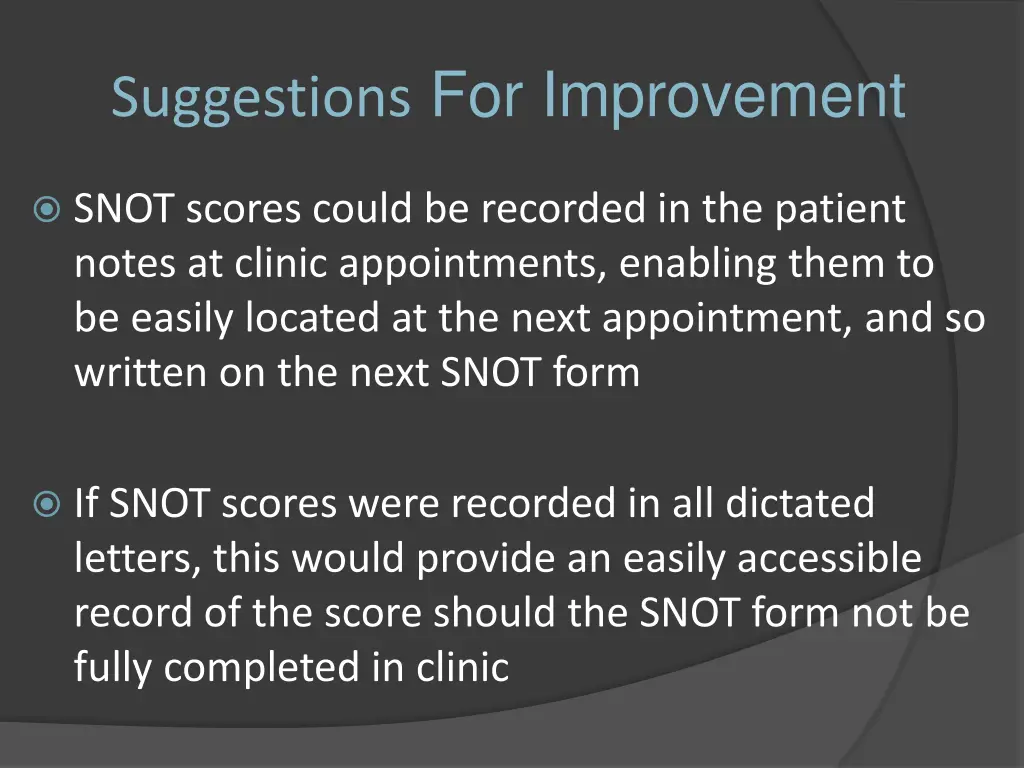 Suggestions For Improvement

SNOT scores could be recorded in the patient notes at clinic appointments, enabling them to be easily located at the next appointment, and so written on the next SNOT form

If SNOT scores were recorded in all dictated letters, this would provide an easily accessible record of the score should the SNOT form not be fully completed in clinic